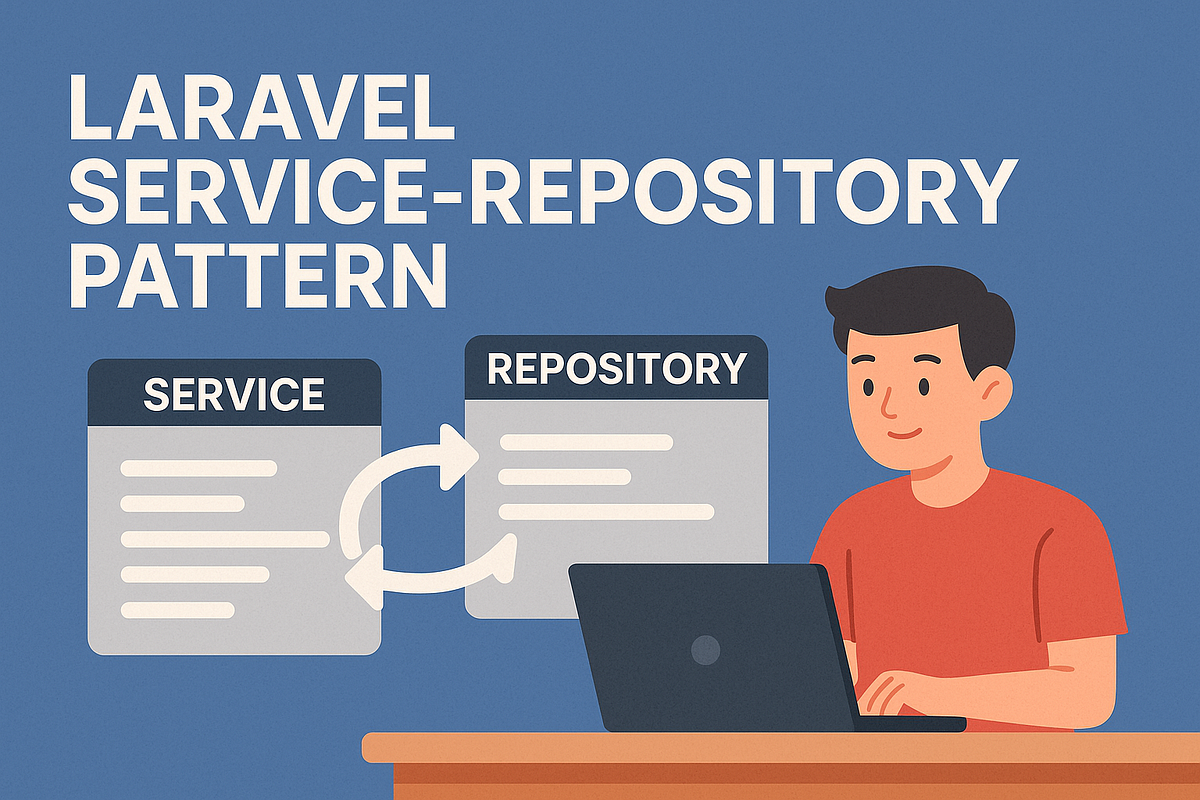 LARAVEL SERVICE-REPOSITORY PATTERN

SERVICE

REPOSITORY